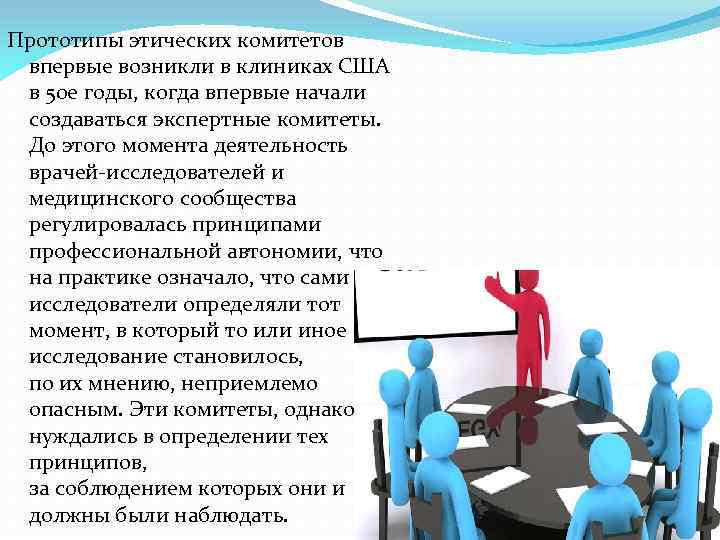 Прототипы этических комитетов впервые возникли в клиниках США в 50е годы, когда впервые начали создаваться экспертные комитеты. До этого момента деятельность врачей-исследователей и медицинского сообщества регулировалась принципами профессиональной автономии, что на практике означало, что сами исследователи определяли тот момент, в который то или иное исследование становилось, по их мнению, неприемлемо опасным. Эти комитеты, однако нуждались в определении тех принципов, за соблюдением которых они и должны были наблюдать.